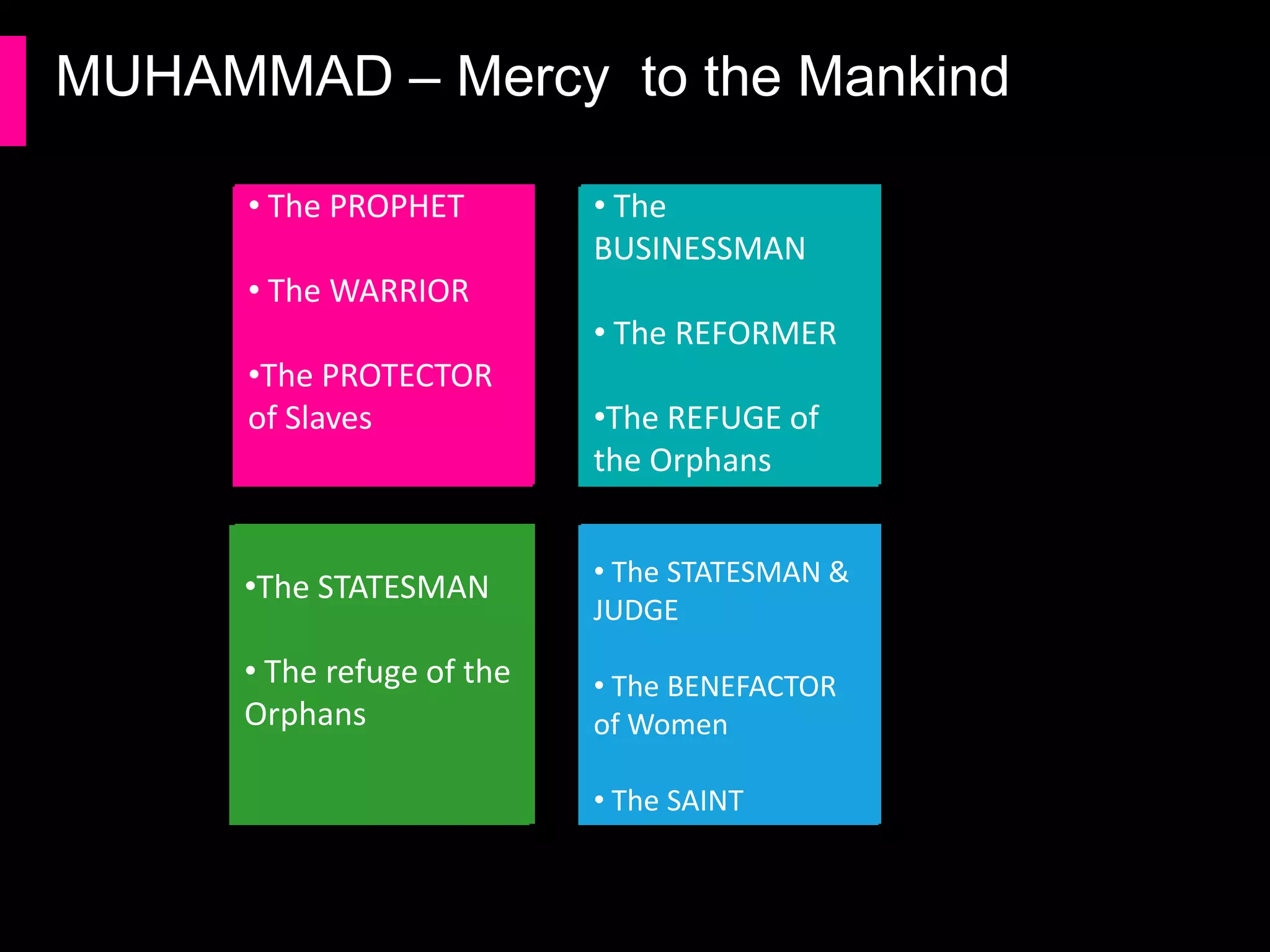 MUHAMMAD – Mercy  to the Mankind

• The PROPHET

• The WARRIOR

•The PROTECTOR of Slaves

• The BUSINESSMAN

• The REFORMER

•The REFUGE of the Orphans

•The STATESMAN

• The refuge of the Orphans

• The STATESMAN & JUDGE

• The BENEFACTOR of Women

• The SAINT